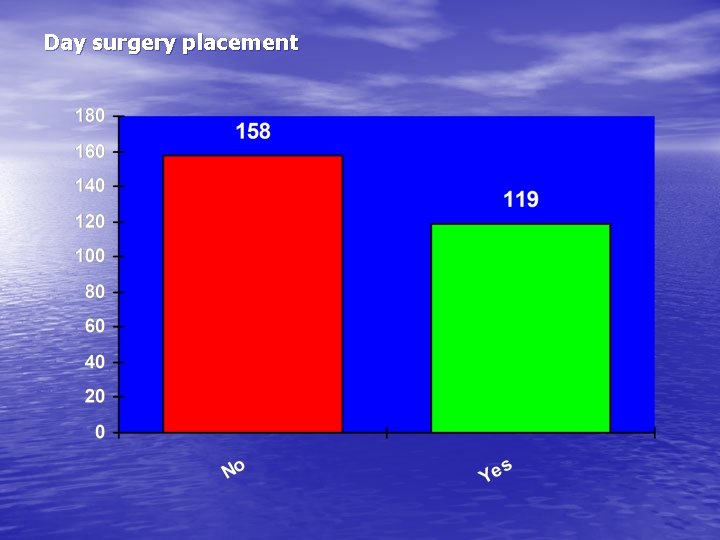 Day surgery placement

180
160
140
120
100
80
60
40
20
0

158
119

No
Yes